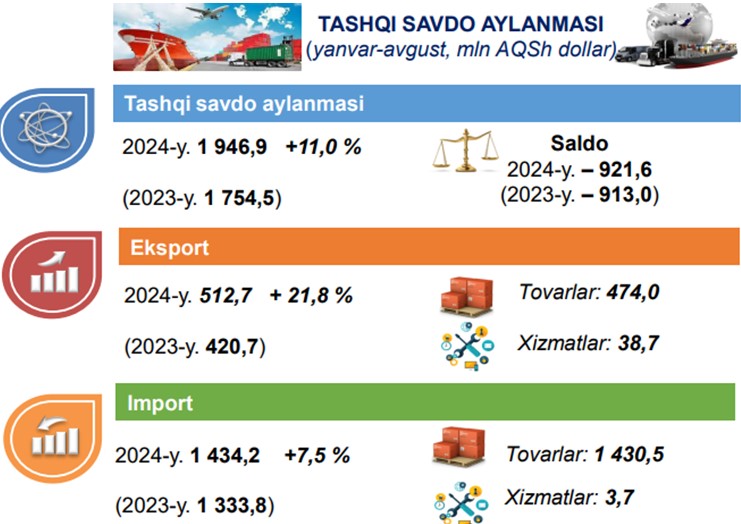 TASHQI SAVDO AYLANMASI
(yanvar-avgust, mln AQSh dollar)

Tashqi savdo aylanmasi

2024-y. 1 946,9 +11,0 %

(2023-y. 1 754,5)

Saldo
2024-y. – 921,6
(2023-y. – 913,0)

Eksport

2024-y. 512,7 + 21,8 %

(2023-y. 420,7)

Tovarlar: 474,0

Xizmatlar: 38,7

Import

2024-y. 1 434,2 +7,5 %

(2023-y. 1 333,8)

Tovarlar: 1 430,5

Xizmatlar: 3,7